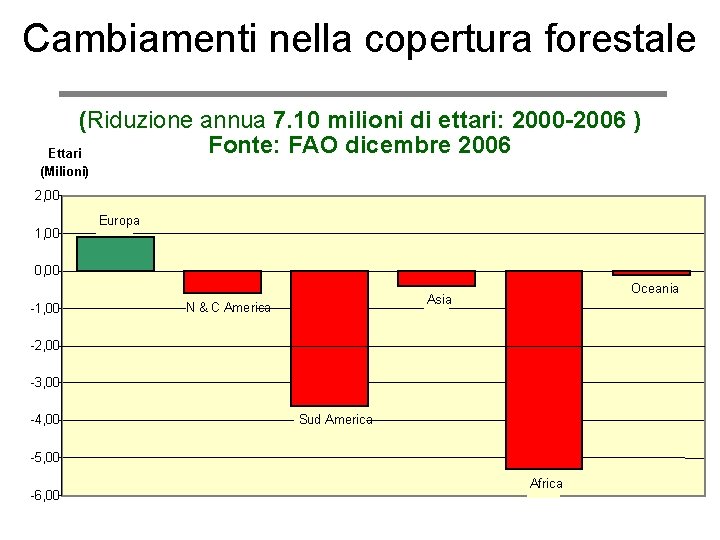 Cambiamenti nella copertura forestale

(Riduzione annua 7.10 milioni di ettari: 2000-2006 )
Fonte: FAO dicembre 2006

Ettari (Milioni)

2,00
1,00
0,00
-1,00
-2,00
-3,00
-4,00
-5,00
-6,00

Europa
N & C America
Sud America
Asia
Africa
Oceania